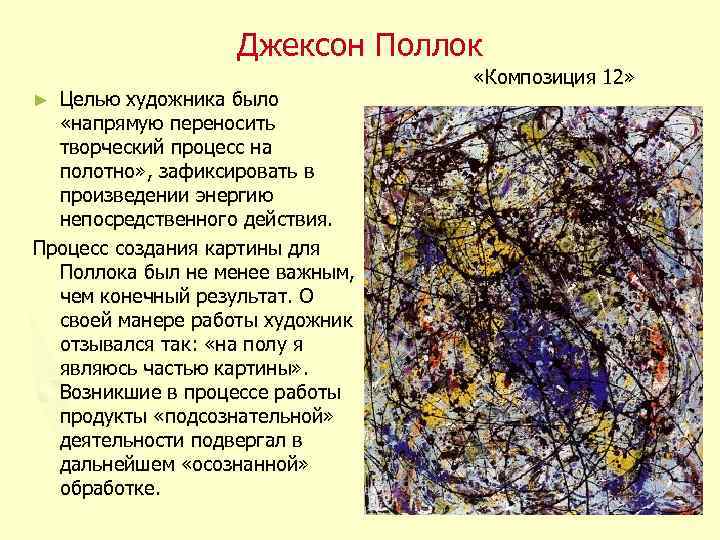 Джексон Поллок

«Композиция 12»

► Целью художника было «напрямую переносить творческий процесс на полотно», зафиксировать в произведении энергию непосредственного действия.

Процесс создания картины для Поллока был не менее важным, чем конечный результат. О своей манере работы художник отзывался так: «на полу я являюсь частью картины». Возникшие в процессе работы продукты «подсознательной» деятельности подвергал в дальнейшем «осознанной» обработке.